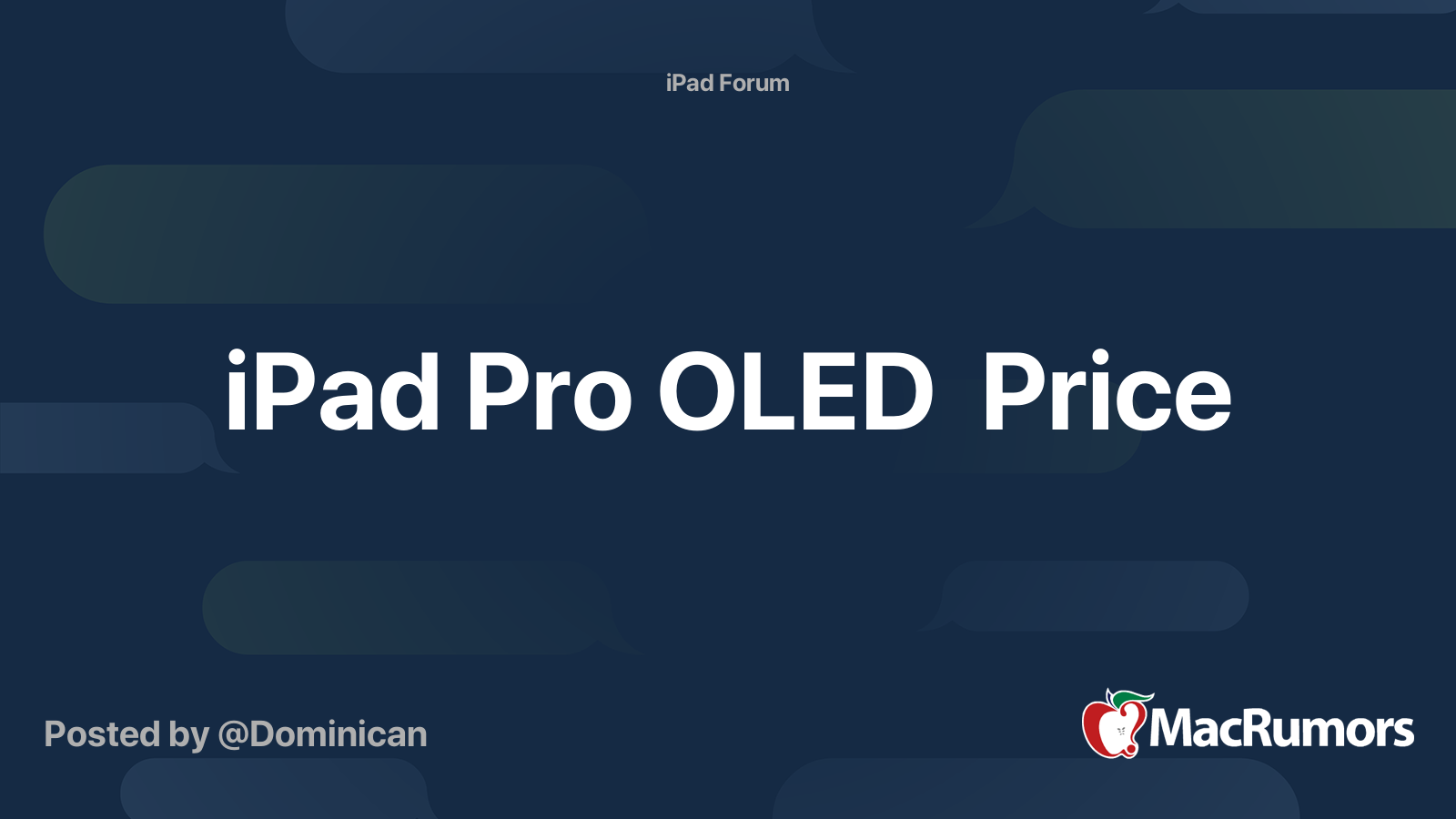 iPad Forum

iPad Pro OLED Price

Posted by @Dominican

MacRumors